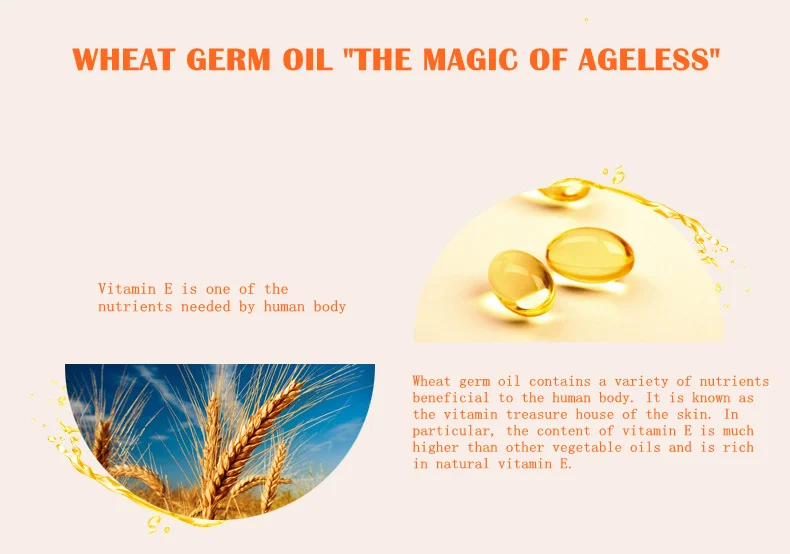 WHEAT GERM OIL "THE MAGIC OF AGELESS"

Vitamin E is one of the nutrients needed by human body

Wheat germ oil contains a variety of nutrients beneficial to the human body. It is known as the vitamin treasure house of the skin. In particular, the content of vitamin E is much higher than other vegetable oils and is rich in natural vitamin E.